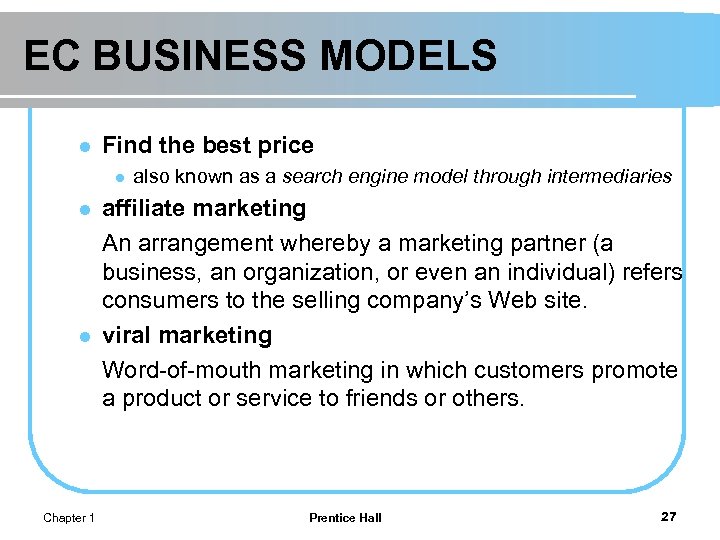 EC BUSINESS MODELS

- Find the best price
  - also known as a search engine model through intermediaries
- affiliate marketing

An arrangement whereby a marketing partner (a business, an organization, or even an individual) refers consumers to the selling company's Web site.

- viral marketing

Word-of-mouth marketing in which customers promote a product or service to friends or others.

Chapter 1 Prentice Hall 27